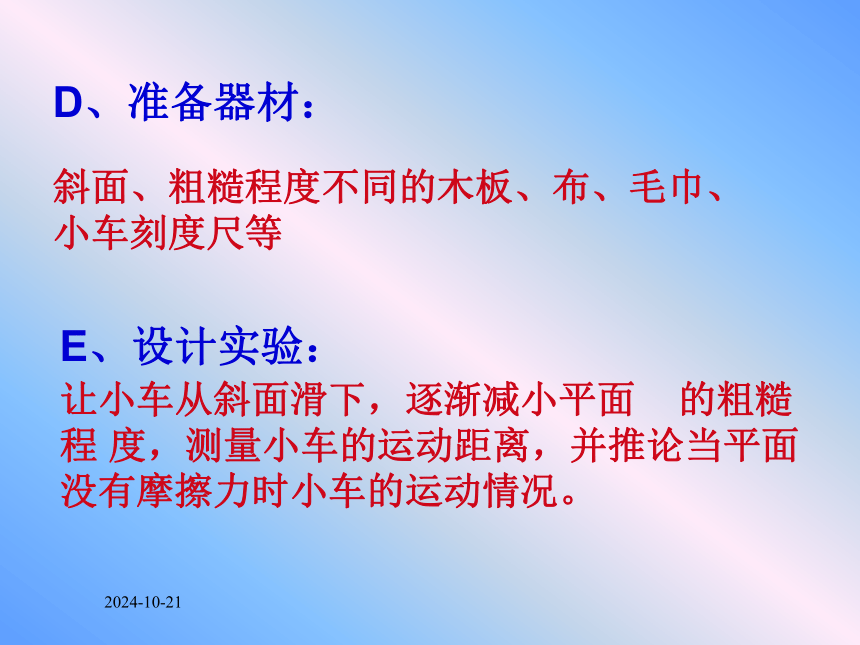 D、准备器材：

斜面、粗糙程度不同的木板、布、毛巾、小车刻度尺等

E、设计实验：

让小车从斜面滑下，逐渐减小平面 的粗糙程 度，测量小车的运动距离，并推论当平面没有摩擦力时小车的运动情况。

2024-10-21